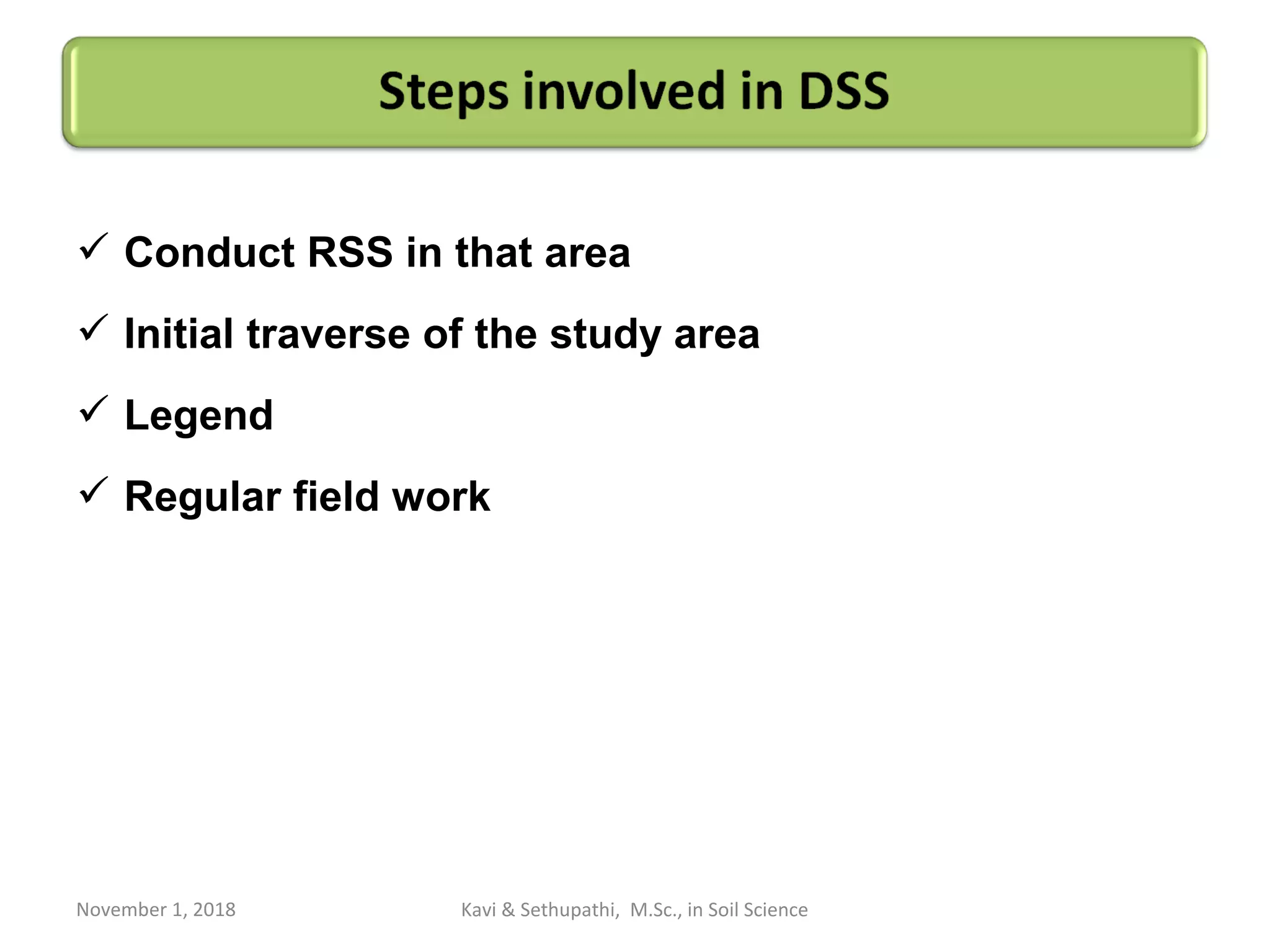 Steps involved in DSS

✓ Conduct RSS in that area

✓ Initial traverse of the study area

✓ Legend

✓ Regular field work

November 1, 2018

Kavi & Sethupathi, M.Sc., in Soil Science